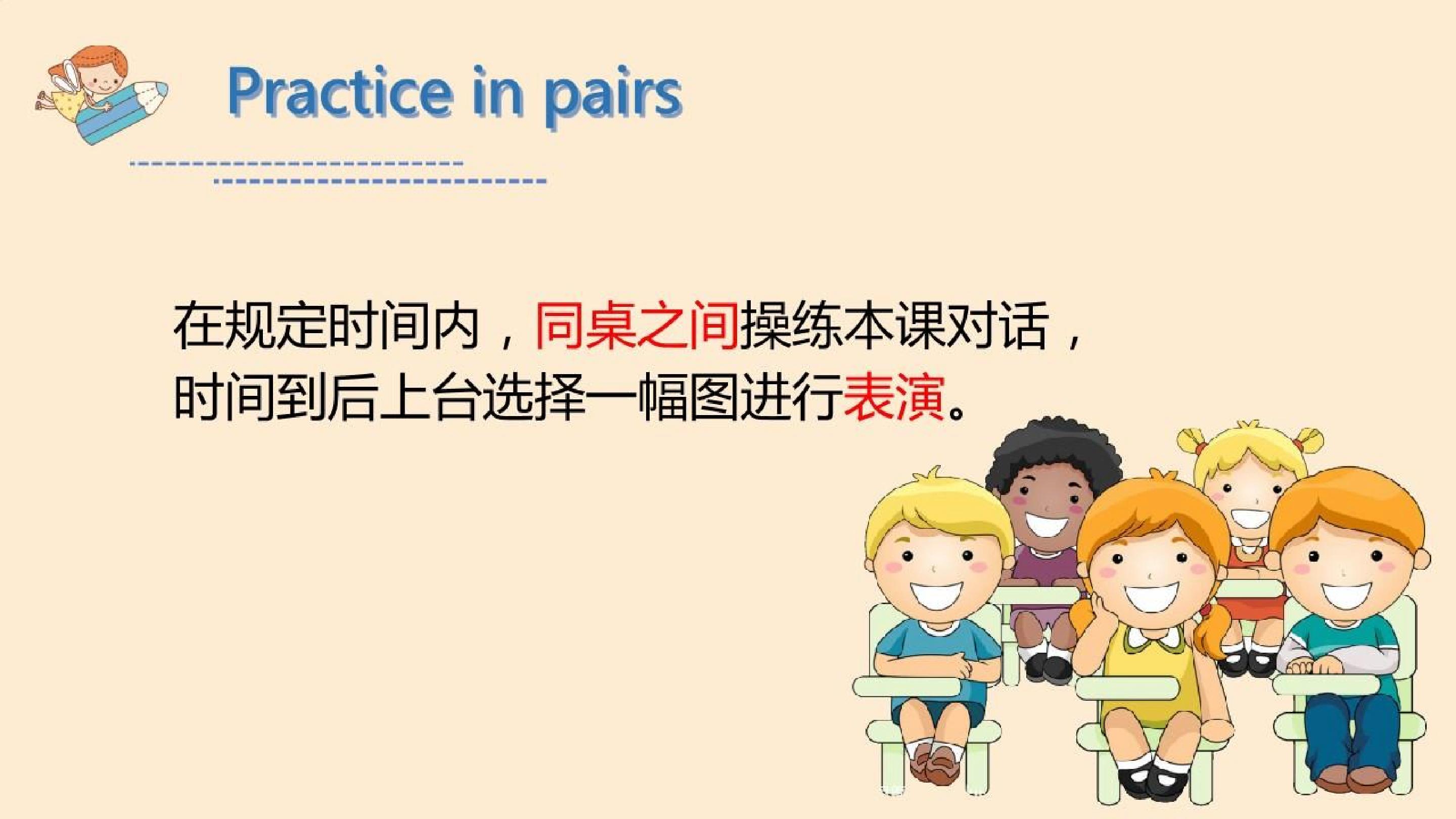 Practice in pairs

在规定时间内，同桌之间操练本课对话，时间到后上台选择一幅图进行表演。